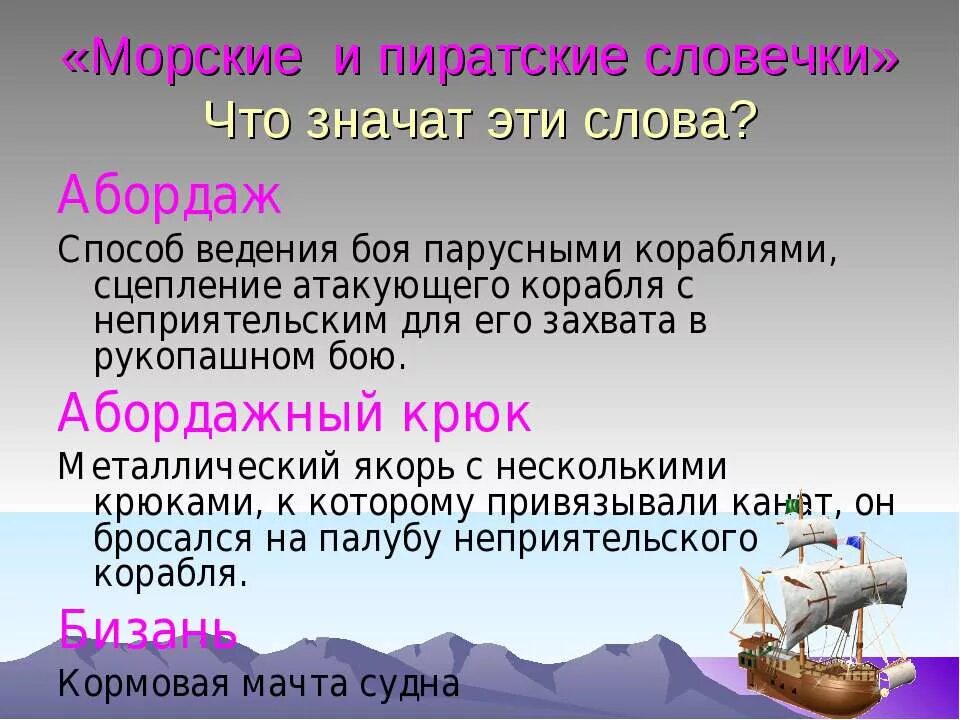 «Морские  и пиратские словечки»
Что значат эти слова?

Абордаж

Способ ведения боя парусными кораблями, сцепление атакующего корабля с неприятельским для его захвата в рукопашном бою.

Абордажный крюк

Металлический якорь с несколькими крюками, к которому привязывали канат, он бросался на палубу неприятельского корабля.

Бизань

Кормовая мачта судна